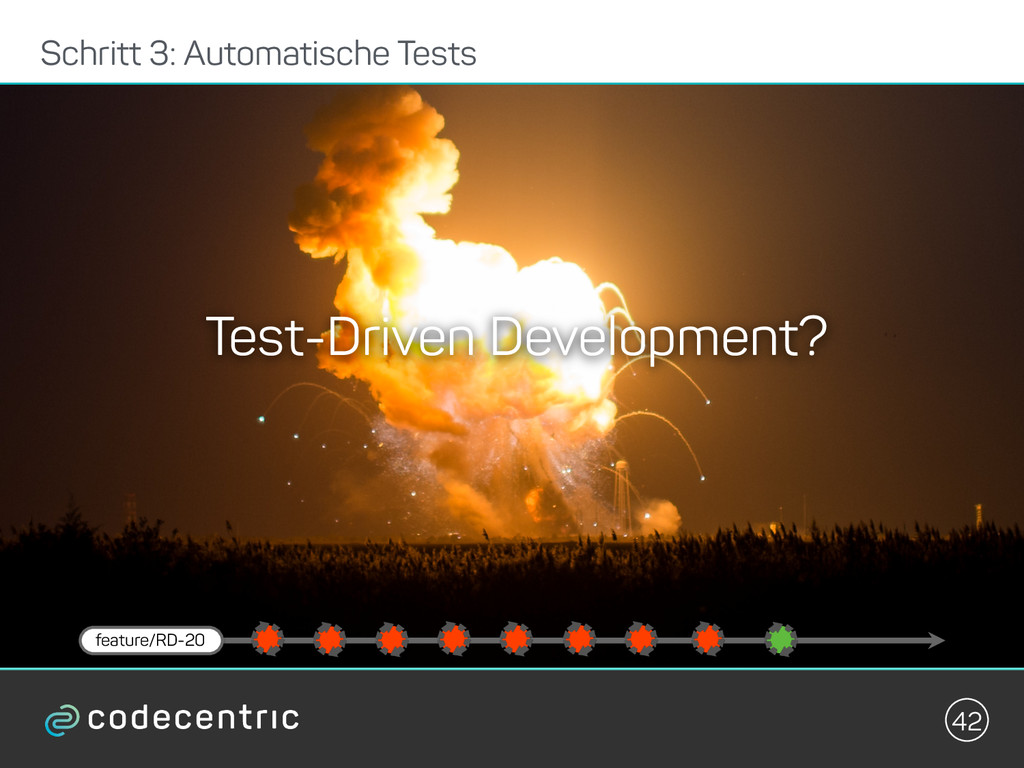 Schritt 3: Automatische Tests

Test-Driven Development?

feature/RD-20

codecentric

42